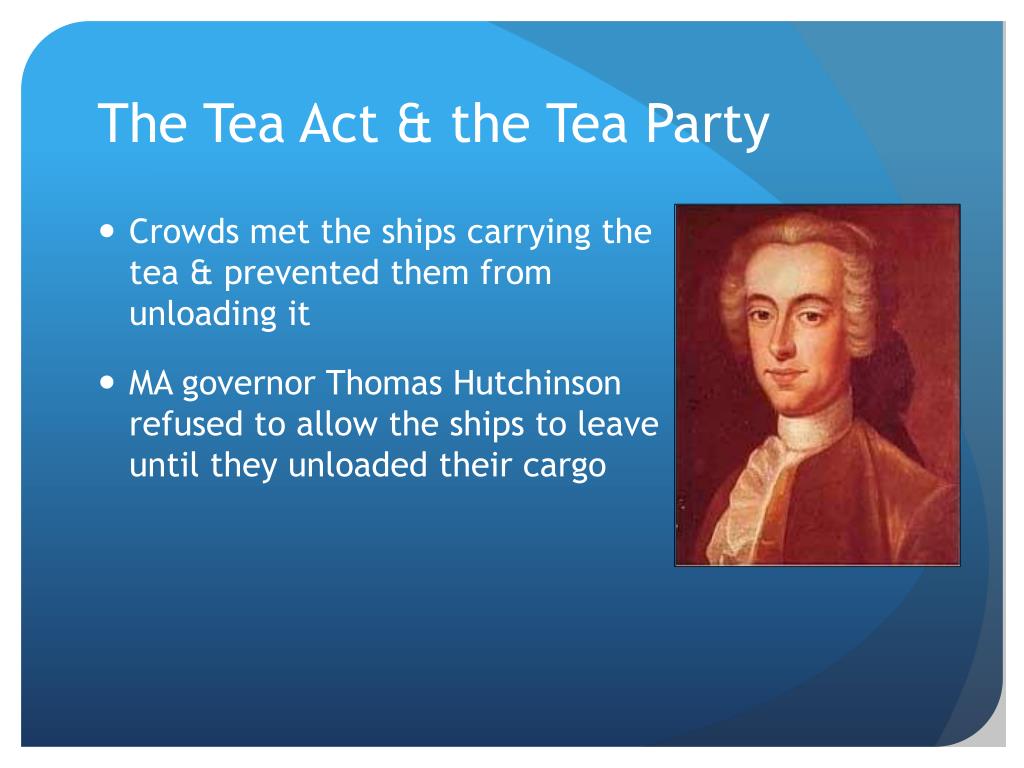 The Tea Act & the Tea Party

• Crowds met the ships carrying the tea & prevented them from unloading it

• MA governor Thomas Hutchinson refused to allow the ships to leave until they unloaded their cargo